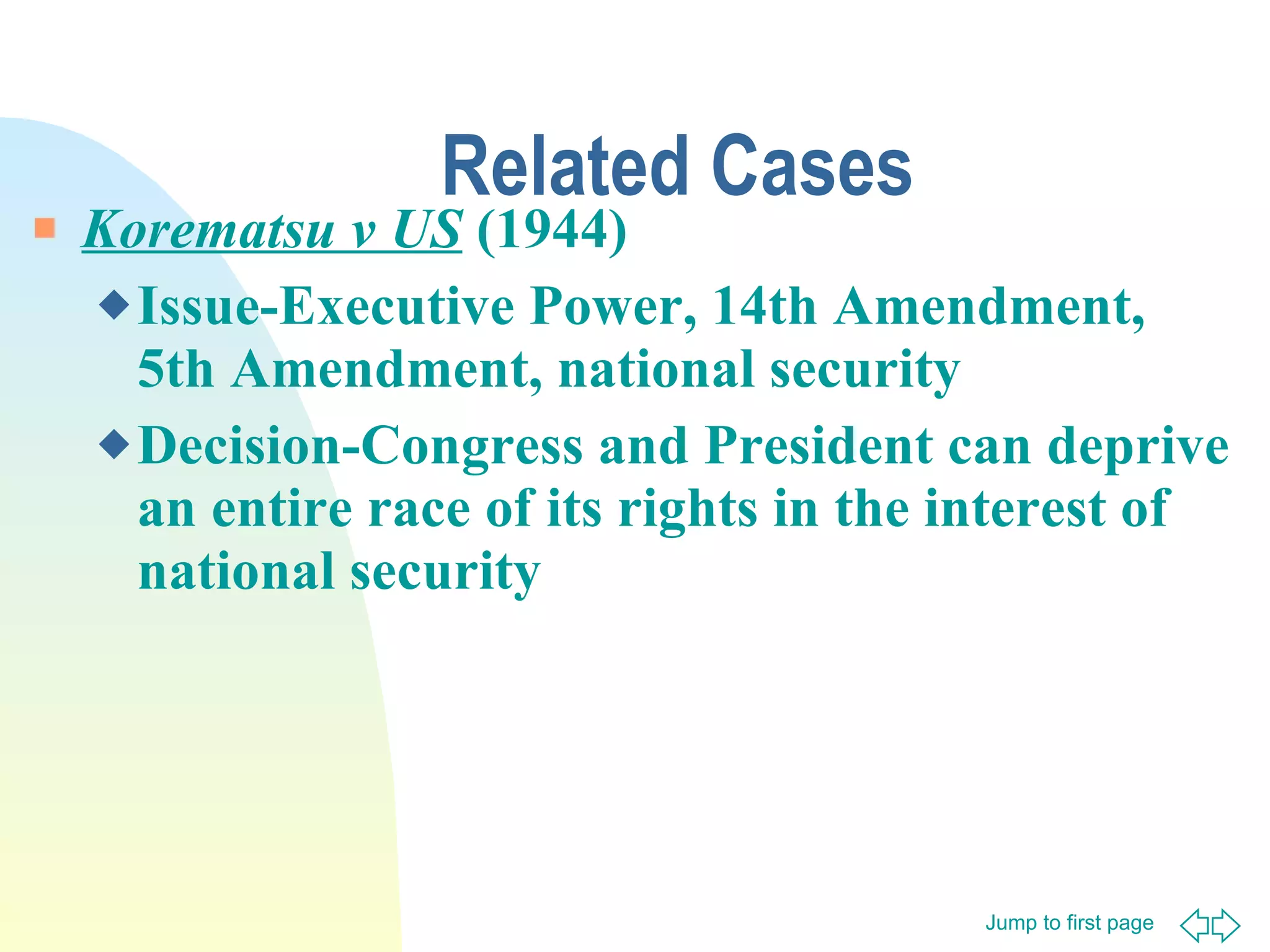 Related Cases

Korematsu v US (1944)

Issue-Executive Power, 14th Amendment, 5th Amendment, national security

Decision-Congress and President can deprive an entire race of its rights in the interest of national security

Jump to first page